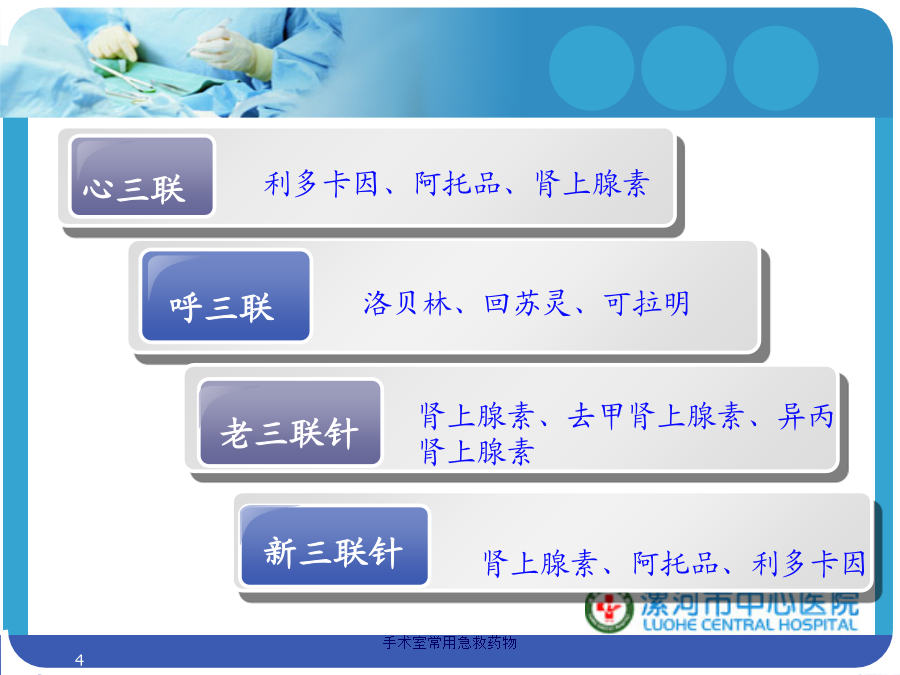 心三联

利多卡因、阿托品、肾上腺素

呼三联

洛贝林、回苏灵、可拉明

老三联针

肾上腺素、去甲肾上腺素、异丙肾上腺素

新三联针

肾上腺素、阿托品、利多卡因

漯河市中心医院
LUOHE CENTRAL HOSPITAL

手术室常用急救药物

4